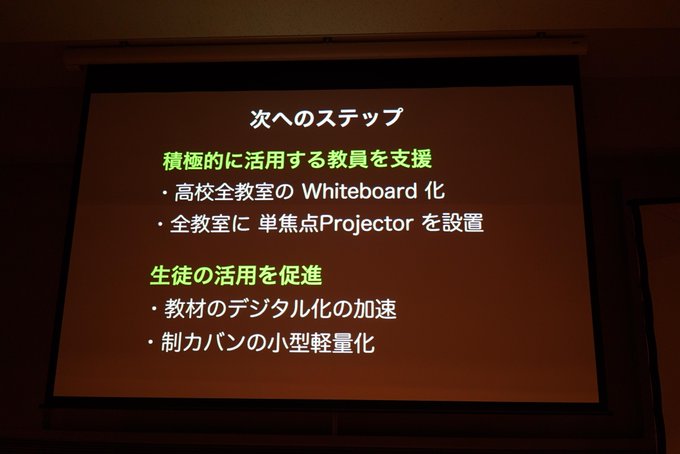 次へのステップ

積極的に活用する教員を支援

・高校全教室の Whiteboard 化

・全教室に 単焦点Projector を設置

生徒の活用を促進

・教材のデジタル化の加速

・制カバンの小型軽量化